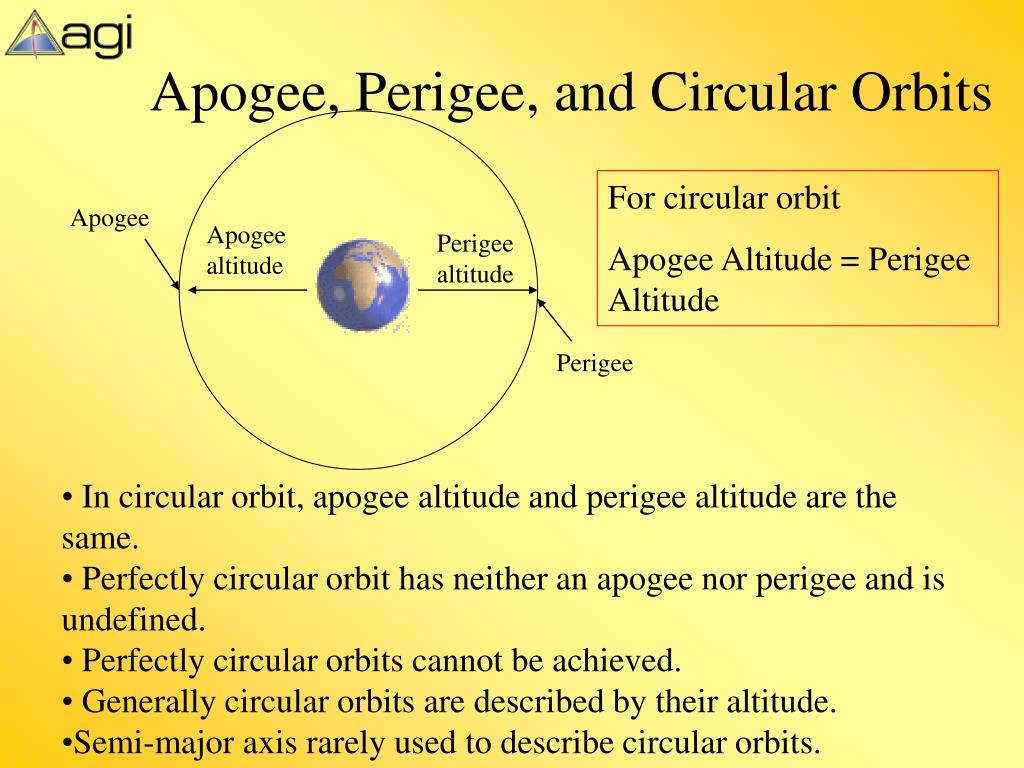 agi

Apogee, Perigee, and Circular Orbits

Apogee

Apogee altitude

Perigee altitude

Perigee

For circular orbit

Apogee Altitude = Perigee Altitude

• In circular orbit, apogee altitude and perigee altitude are the same.
• Perfectly circular orbit has neither an apogee nor perigee and is undefined.
• Perfectly circular orbits cannot be achieved.
• Generally circular orbits are described by their altitude.
•Semi-major axis rarely used to describe circular orbits.